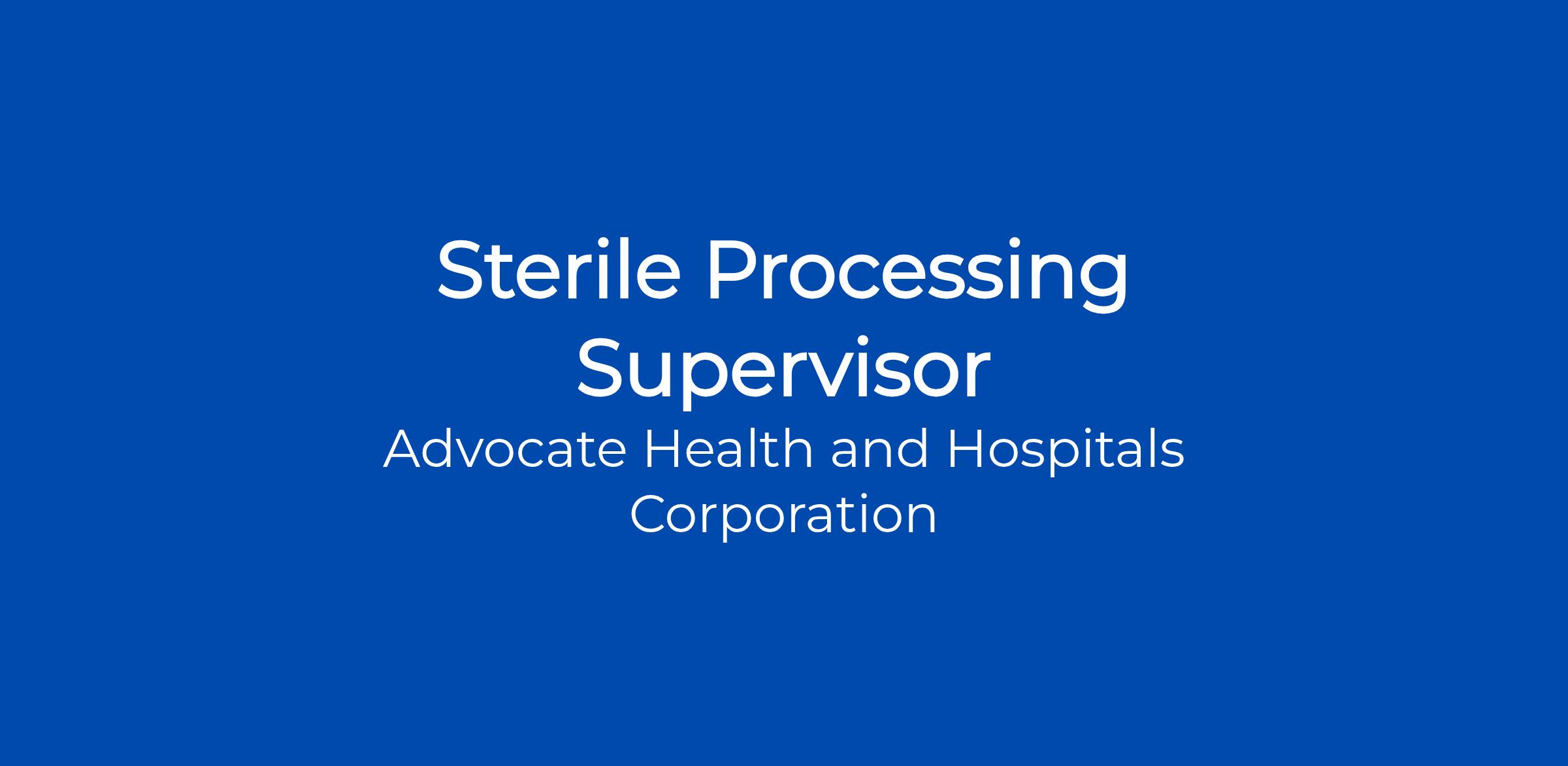 Sterile Processing Supervisor

Advocate Health and Hospitals Corporation